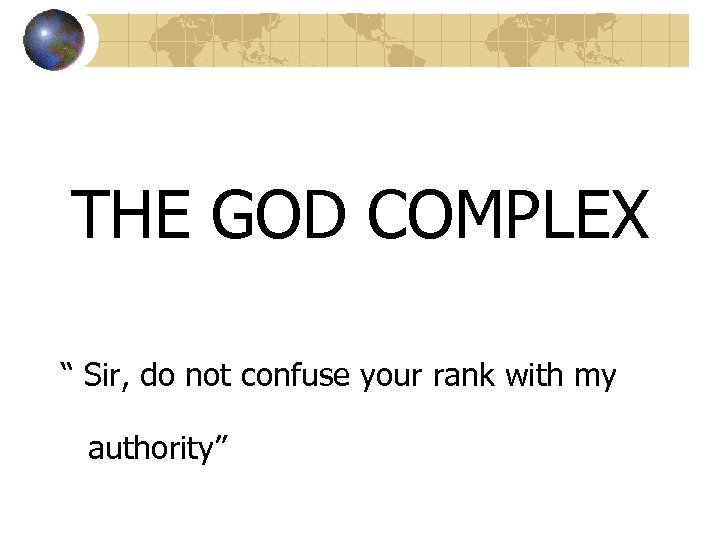 THE GOD COMPLEX

“ Sir, do not confuse your rank with my authority”